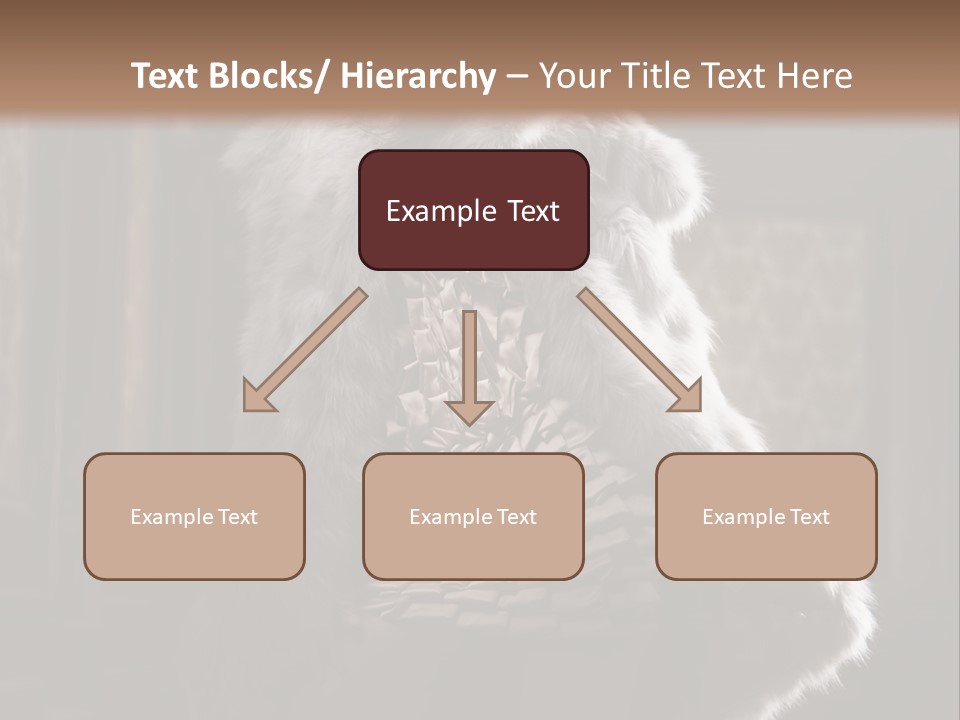 Text Blocks/ Hierarchy – Your Title Text Here

Example Text

Example Text

Example Text

Example Text